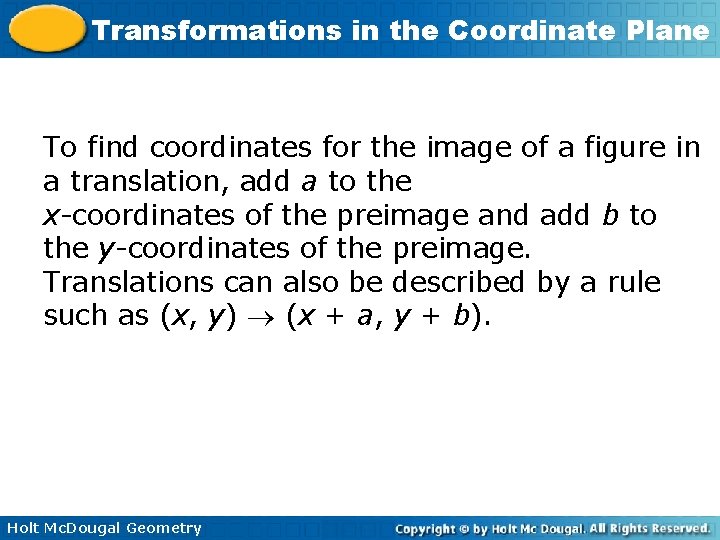 Transformations in the Coordinate Plane

To find coordinates for the image of a figure in a translation, add $a$ to the $x$-coordinates of the preimage and add $b$ to the $y$-coordinates of the preimage. Translations can also be described by a rule such as $(x, y) \rightarrow (x + a, y + b)$.

Holt McDougal Geometry

Copyright © by Holt Mc Dougal. All Rights Reserved.